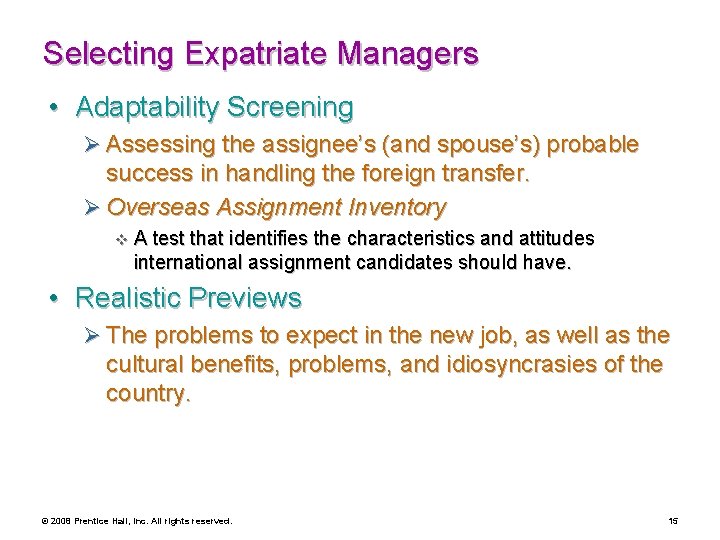 Selecting Expatriate Managers

• Adaptability Screening

➢ Assessing the assignee's (and spouse's) probable success in handling the foreign transfer.

➢ Overseas Assignment Inventory

❖ A test that identifies the characteristics and attitudes international assignment candidates should have.

• Realistic Previews

➢ The problems to expect in the new job, as well as the cultural benefits, problems, and idiosyncrasies of the country.

© 2008 Prentice Hall, Inc. All rights reserved.

15